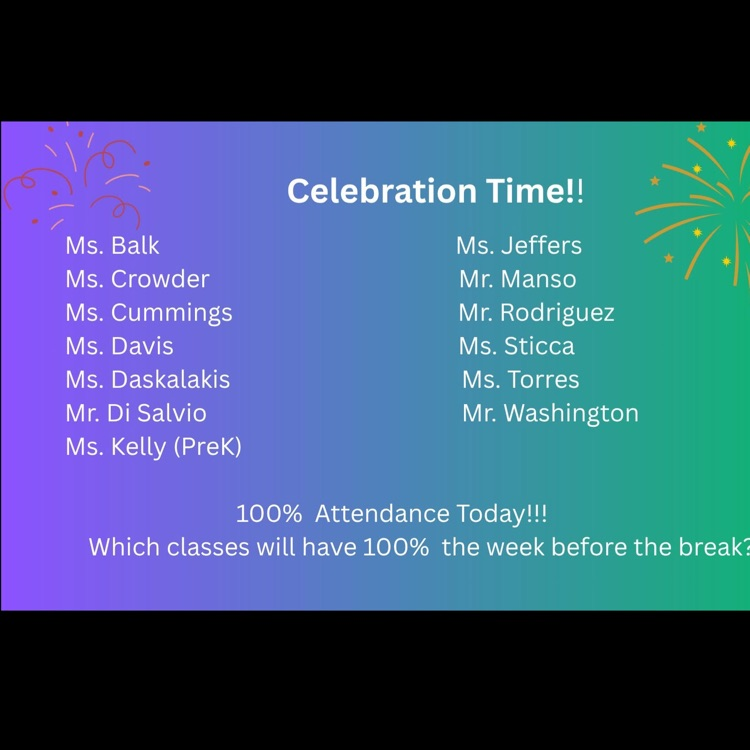 Celebration Time!!

Ms. Balk
Ms. Crowder
Ms. Cummings
Ms. Davis
Ms. Daskalakis
Mr. Di Salvio
Ms. Kelly (PreK)

Ms. Jeffers
Mr. Manso
Mr. Rodriguez
Ms. Sticca
Ms. Torres
Mr. Washington

100% Attendance Today!!!
Which classes will have 100% the week before the break?